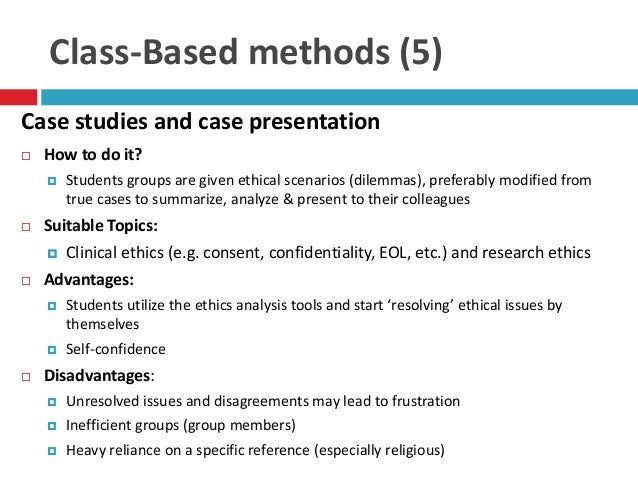 Class-Based methods (5)

Case studies and case presentation

How to do it?

Students groups are given ethical scenarios (dilemmas), preferably modified from true cases to summarize, analyze & present to their colleagues

Suitable Topics:

Clinical ethics (e.g. consent, confidentiality, EOL, etc.) and research ethics

Advantages:

Students utilize the ethics analysis tools and start 'resolving' ethical issues by themselves

Self-confidence

Disadvantages:

Unresolved issues and disagreements may lead to frustration

Inefficient groups (group members)

Heavy reliance on a specific reference (especially religious)